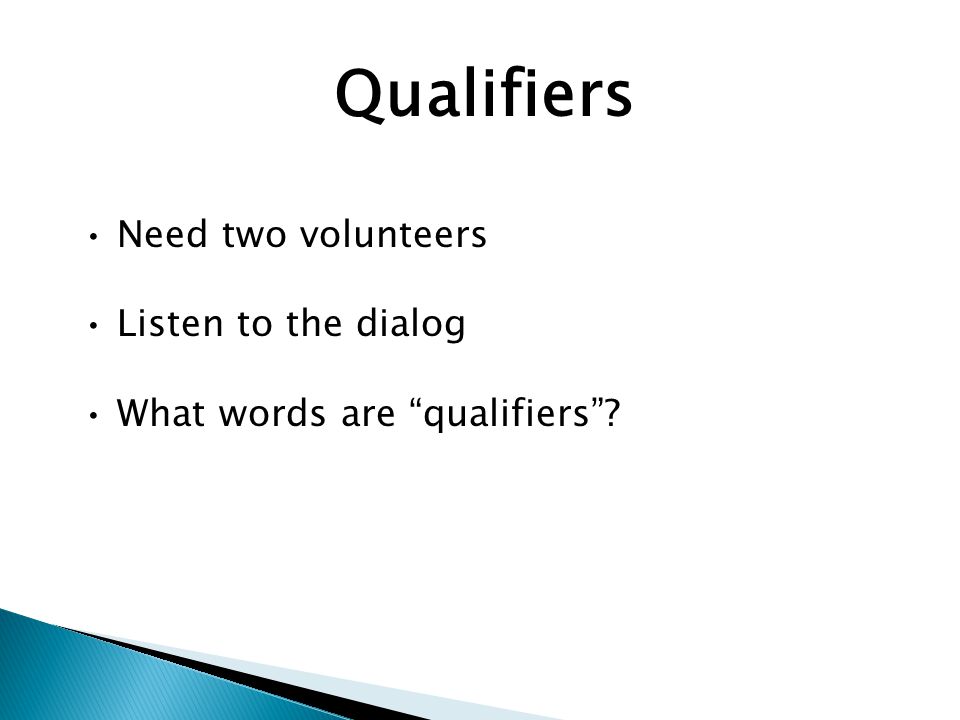 Qualifiers

• Need two volunteers

• Listen to the dialog

• What words are “qualifiers”?